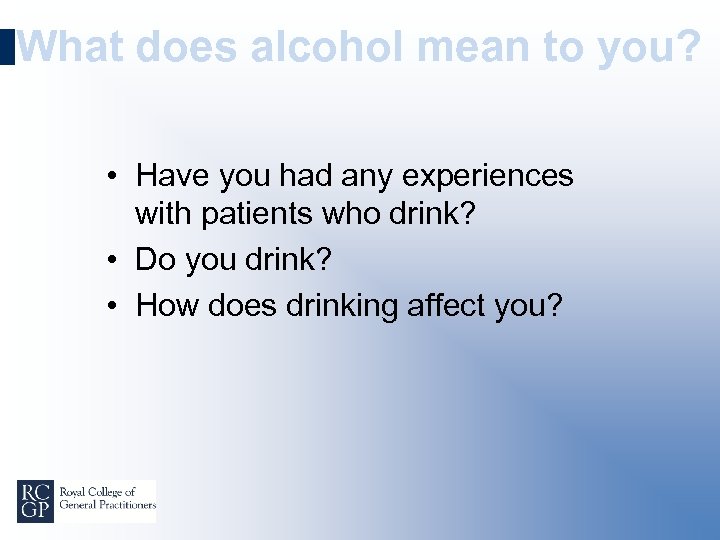 What does alcohol mean to you?

• Have you had any experiences with patients who drink?
• Do you drink?
• How does drinking affect you?

RC GP Royal College of General Practitioners